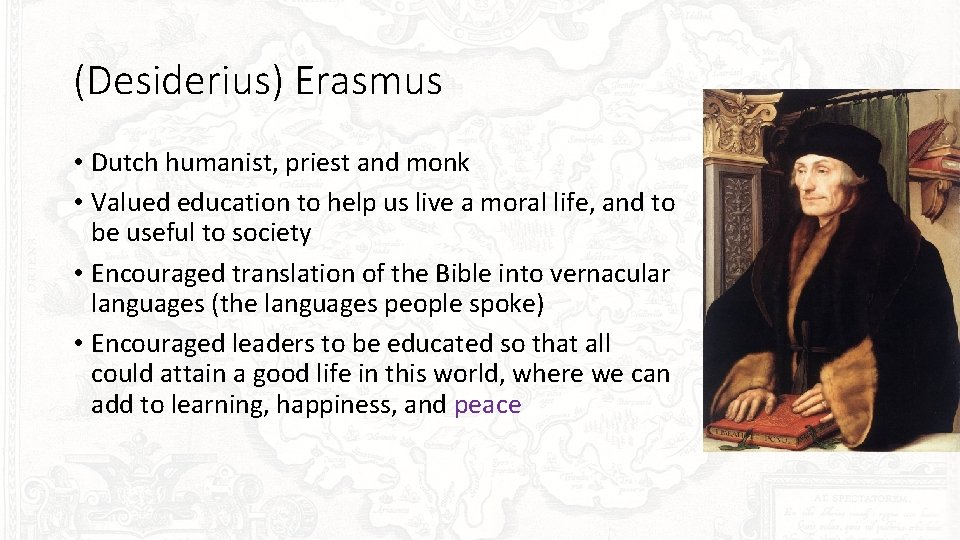 (Desiderius) Erasmus

• Dutch humanist, priest and monk
• Valued education to help us live a moral life, and to be useful to society
• Encouraged translation of the Bible into vernacular languages (the languages people spoke)
• Encouraged leaders to be educated so that all could attain a good life in this world, where we can add to learning, happiness, and peace